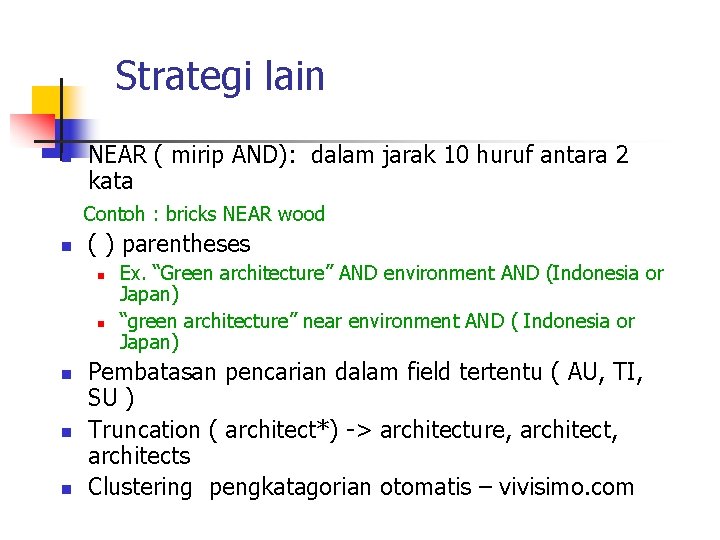 Strategi lain

NEAR ( mirip AND): dalam jarak 10 huruf antara 2 kata

Contoh : bricks NEAR wood

( ) parentheses

Ex. “Green architecture” AND environment AND (Indonesia or Japan)

“green architecture” near environment AND ( Indonesia or Japan)

Pembatasan pencarian dalam field tertentu ( AU, TI, SU )

Truncation ( architect*) -> architecture, architect, architects

Clustering pengkatagorian otomatis – vivisimo.com